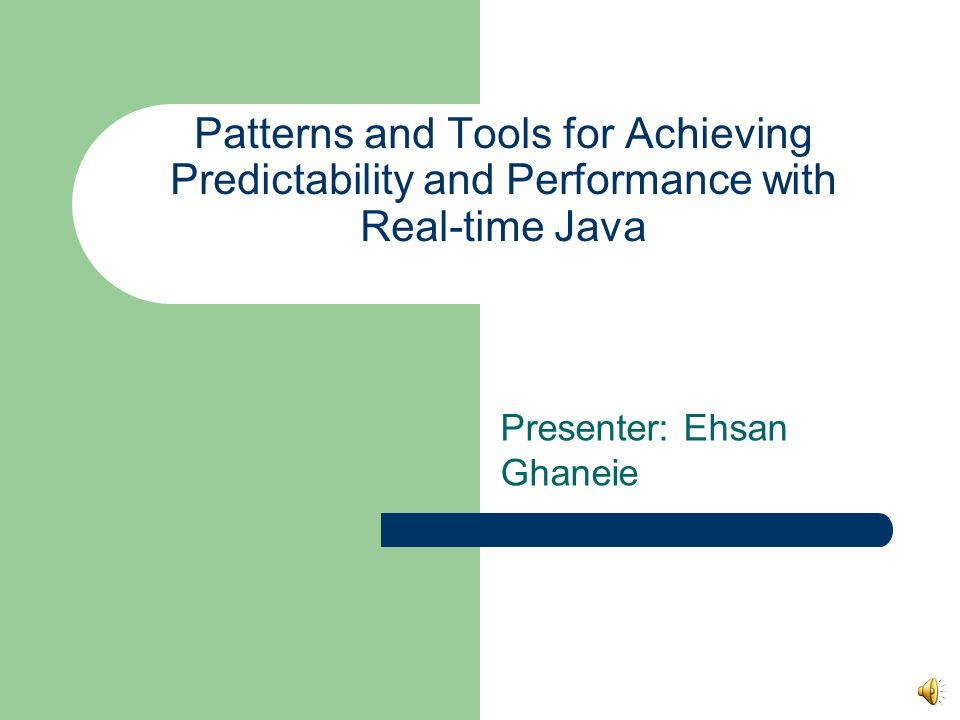 Patterns and Tools for Achieving Predictability and Performance with Real-time Java

Presenter: Ehsan Ghaneie